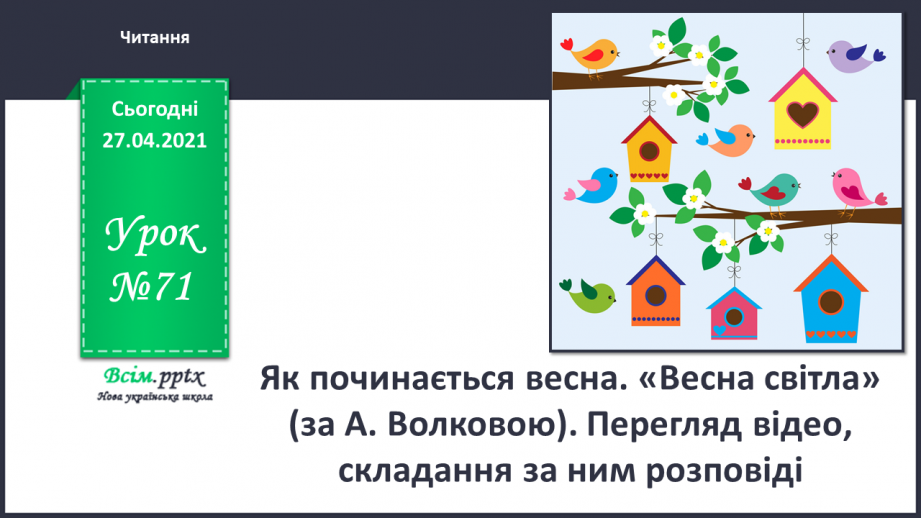 Читання

Сьогодні 27.04.2021

Урок №71

Всім.pptx
Нова українська школа

Як починається весна. «Весна світла» (за А. Волковою). Перегляд відео, складання за ним розповіді